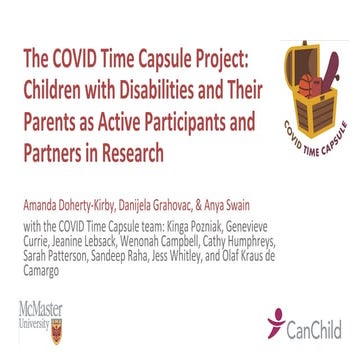 The COVID Time Capsule Project: Children with Disabilities and Their Parents as Active Participants and Partners in Research

COVID TIME CAPSULE

Amanda Doherty-Kirby, Danijela Grahovac, & Anya Swain

with the COVID Time Capsule team: Kinga Pozniak, Genevieve Currie, Jeanine Lebsack, Wenonah Campbell, Cathy Humphreys, Sarah Patterson, Sandeep Raha, Jess Whitley, and Olaf Kraus de Camargo

McMaster University

CanChild